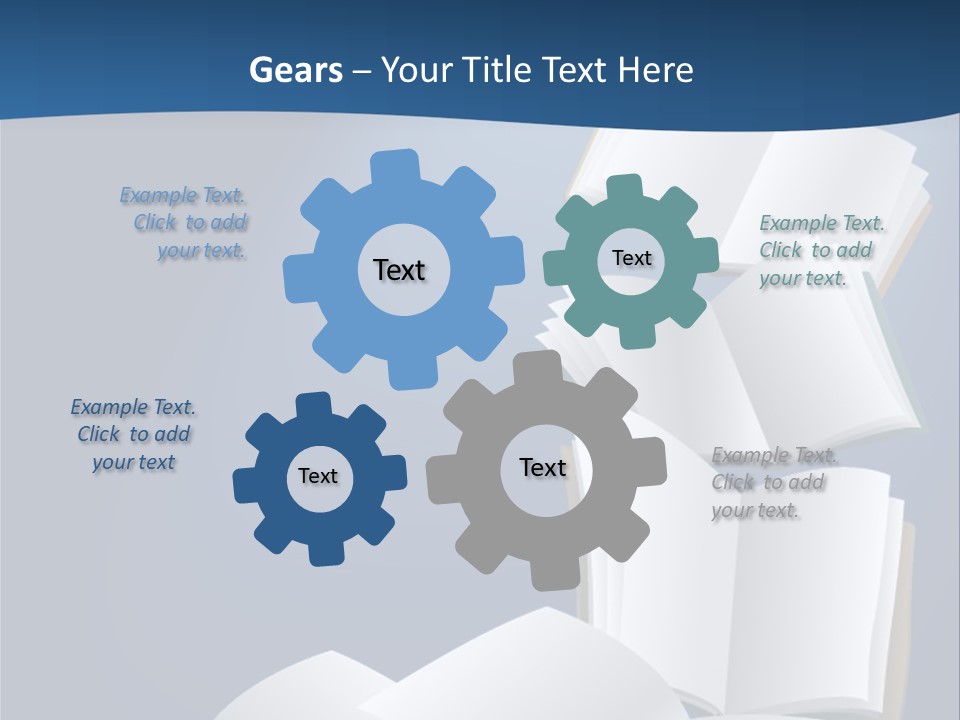 Gears – Your Title Text Here

Example Text. Click to add your text.

Text

Text

Example Text. Click to add your text.

Example Text. Click to add your text

Text

Text

Example Text. Click to add your text.